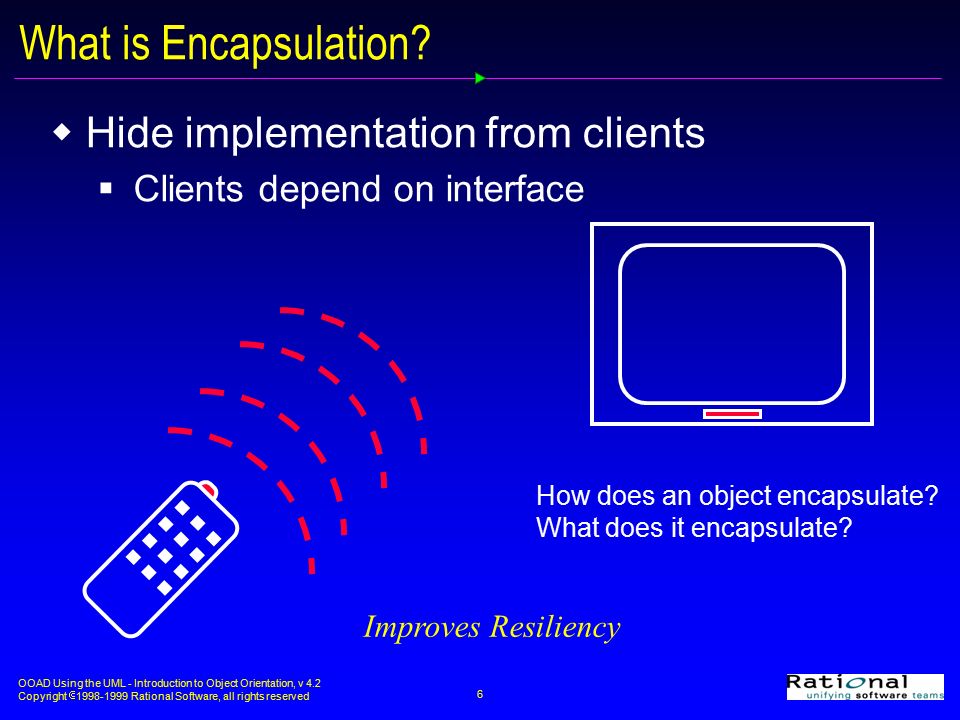 What is Encapsulation?

◆ Hide implementation from clients

▪ Clients depend on interface

How does an object encapsulate?
What does it encapsulate?

Improves Resiliency

OOAD Using the UML - Introduction to Object Orientation, v 4.2
Copyright © 1998-1999 Rational Software, all rights reserved

6

Rational
unifying software teams